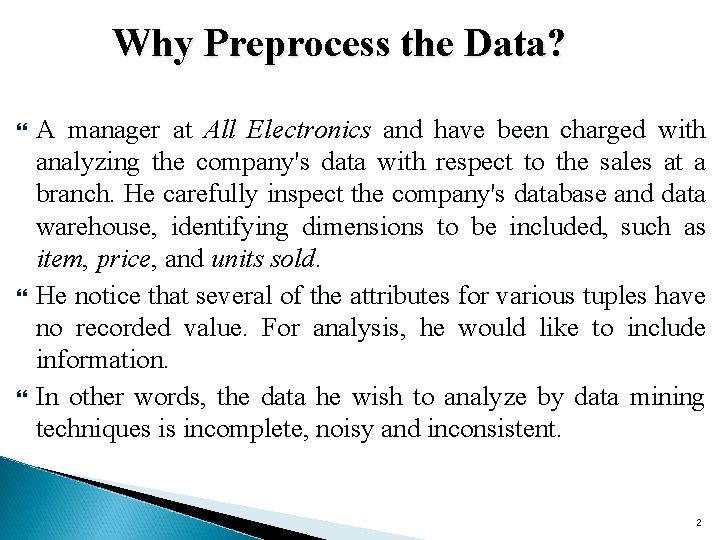 Why Preprocess the Data?

❝ A manager at All Electronics and have been charged with analyzing the company's data with respect to the sales at a branch. He carefully inspect the company's database and data warehouse, identifying dimensions to be included, such as item, price, and units sold.

❝ He notice that several of the attributes for various tuples have no recorded value. For analysis, he would like to include information.

❝ In other words, the data he wish to analyze by data mining techniques is incomplete, noisy and inconsistent.

2